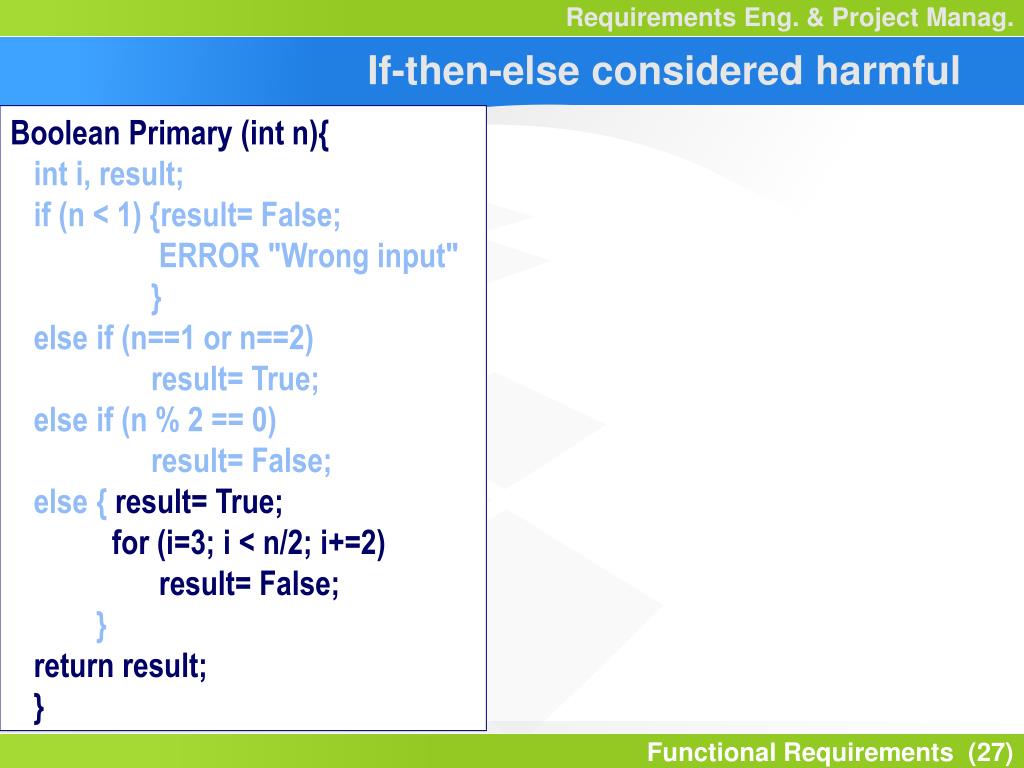 Requirements Eng. & Project Manag.

If-then-else considered harmful

Boolean Primary (int n){
int i, result;
if (n < 1) {result= False;
ERROR "Wrong input"
}
else if (n==1 or n==2)
result= True;
else if (n % 2 == 0)
result= False;
else { result= True;
for (i=3; i < n/2; i+=2)
result= False;
}
return result;
}

Functional Requirements (27)